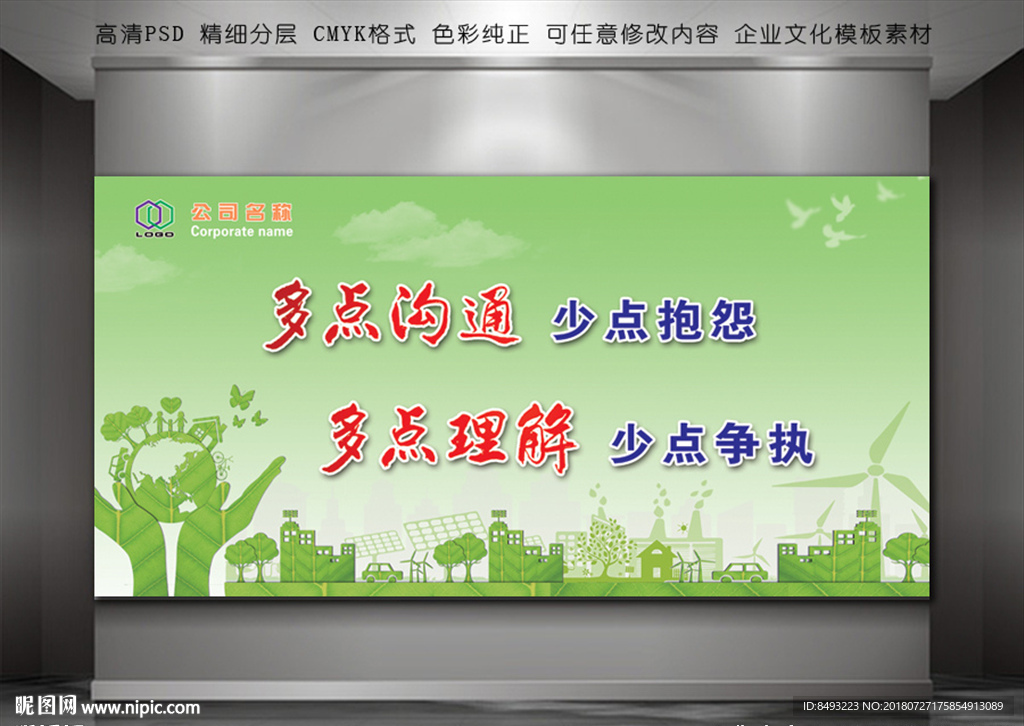 高清PSD 精细分层 CMYK格式 色彩纯正 可任意修改内容 企业文化模板素材

LOGO 公司名称 Corporate name

多点沟通 少点抱怨

多点理解 少点争执

昵图网 www.nipic.com

ID:8493223 NO:20180727175854913089